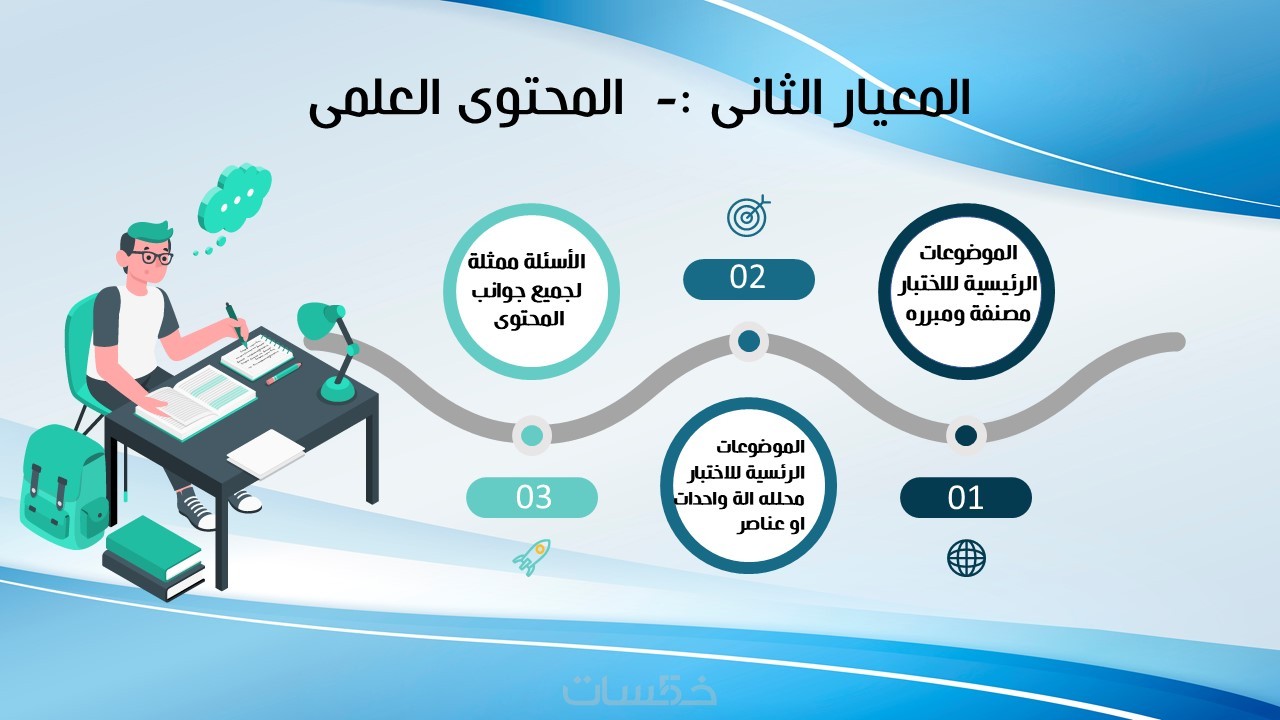 المعيار الثانى :- المحتوى العلمى

الموضوعات الرئيسية للاختبار مصنفة ومبرره

01

02

الموضوعات الرئسية للاختبار محلله الة واحدات او عناصر

الأسئلة ممثلة لجميع جوانب المحتوى

03

خمسات